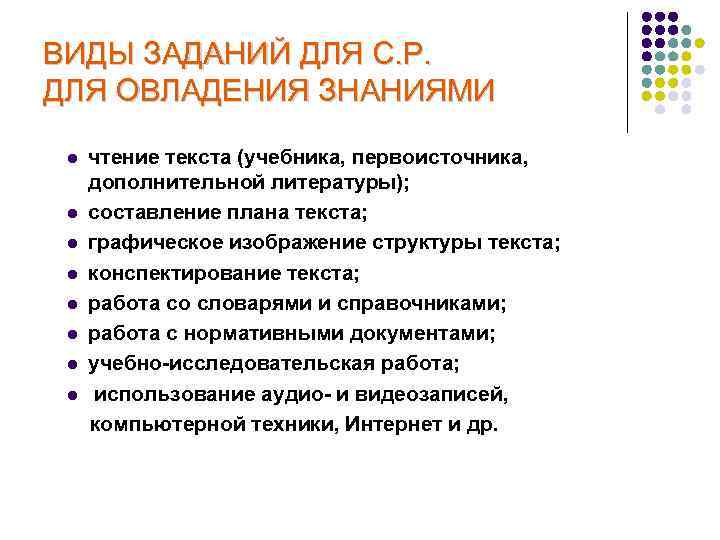 ВИДЫ ЗАДАНИЙ ДЛЯ С.Р.
ДЛЯ ОВЛАДЕНИЯ ЗНАНИЯМИ

- чтение текста (учебника, первоисточника, дополнительной литературы);
- составление плана текста;
- графическое изображение структуры текста;
- конспектирование текста;
- работа со словарями и справочниками;
- работа с нормативными документами;
- учебно-исследовательская работа;
- использование аудио- и видеозаписей, компьютерной техники, Интернет и др.